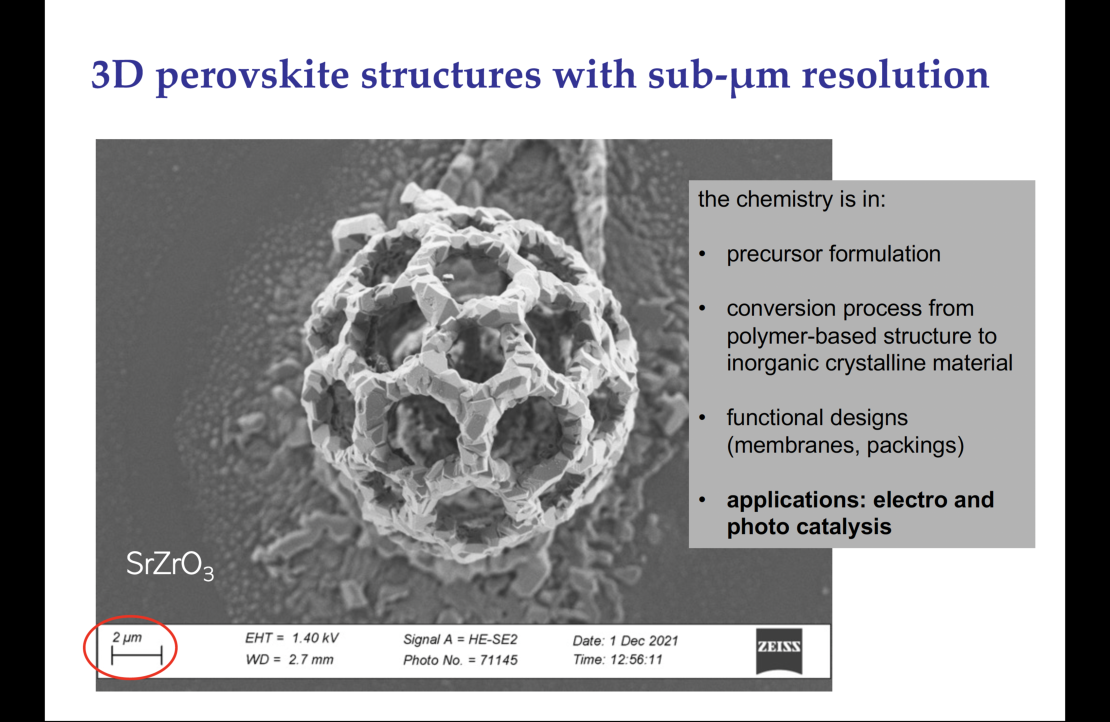 3D perovskite structures with sub-μm resolution

the chemistry is in:

• precursor formulation

• conversion process from polymer-based structure to inorganic crystalline material

• functional designs (membranes, packings)

• **applications: electro and photo catalysis**

$SrZrO_3$

2 μm

EHT = 1.40 kV
WD = 2.7 mm

Signal A = HE-SE2
Photo No. = 71145

Date: 1 Dec 2021
Time: 12:56:11

ZEISS